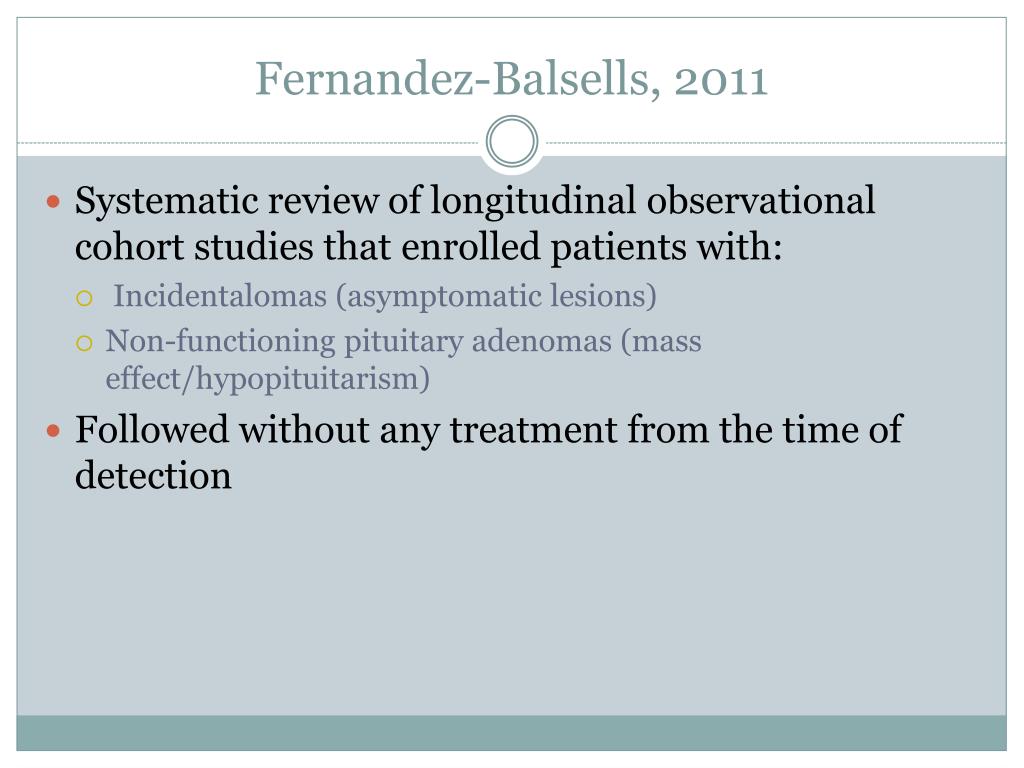 Fernandez-Balsells, 2011

Systematic review of longitudinal observational cohort studies that enrolled patients with:

Incidentalomas (asymptomatic lesions)

Non-functioning pituitary adenomas (mass effect/hypopituitarism)

Followed without any treatment from the time of detection